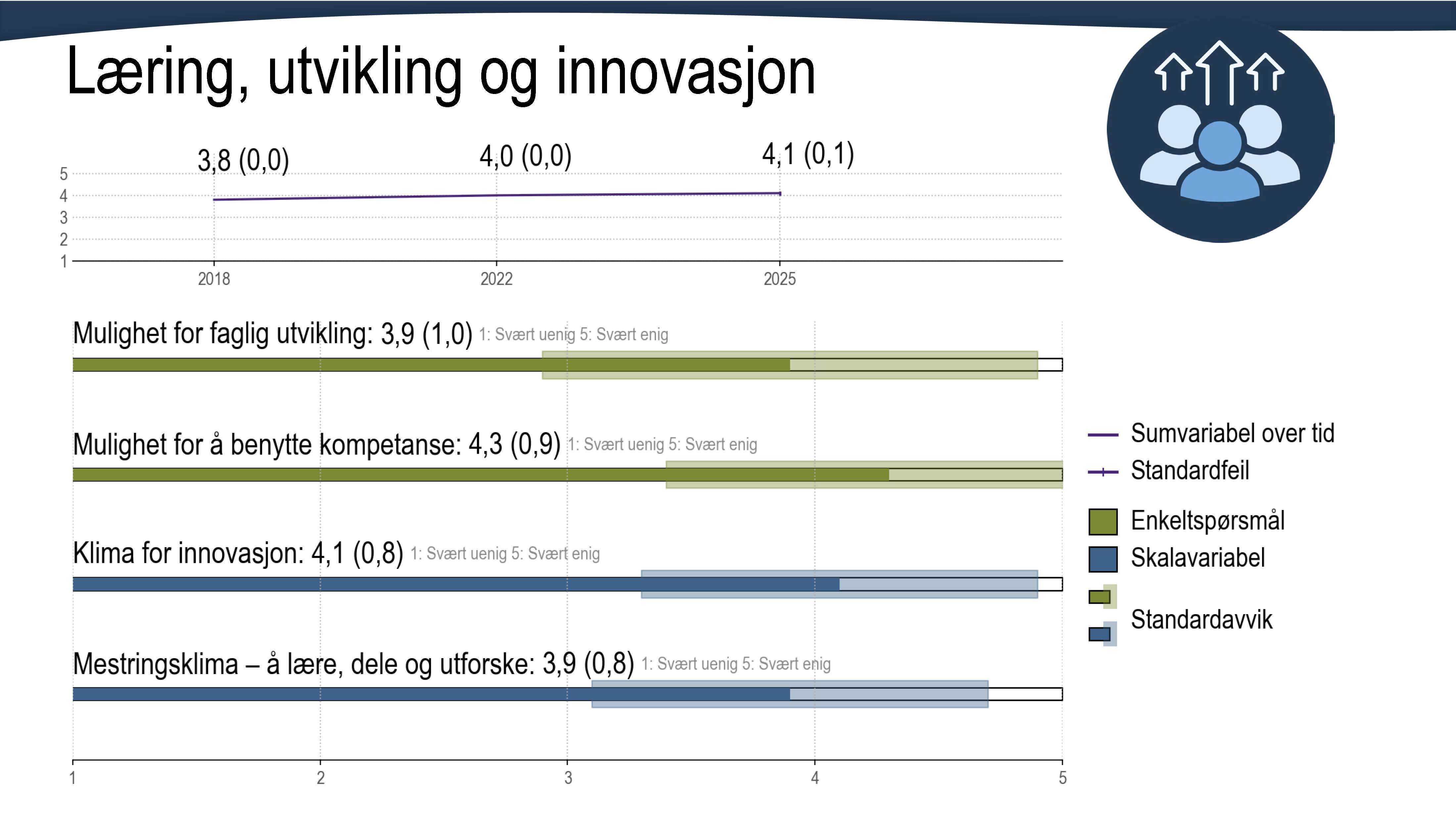 Læring, utvikling og innovasjon

3,8 (0,0)
4,0 (0,0)
4,1 (0,1)

5
4
3
2
1

2018
2022
2025

Mulighet for faglig utvikling: 3,9 (1,0) 1: Svært uenig 5: Svært enig

Mulighet for å benytte kompetanse: 4,3 (0,9) 1: Svært uenig 5: Svært enig

Klima for innovasjon: 4,1 (0,8) 1: Svært uenig 5: Svært enig

Mestringsklima – å lære, dele og utforske: 3,9 (0,8) 1: Svært uenig 5: Svært enig

1
2
3
4
5

Sumvariabel over tid
Standardfeil
Enkeltspørsmål
Skalavariabel
Standardavvik